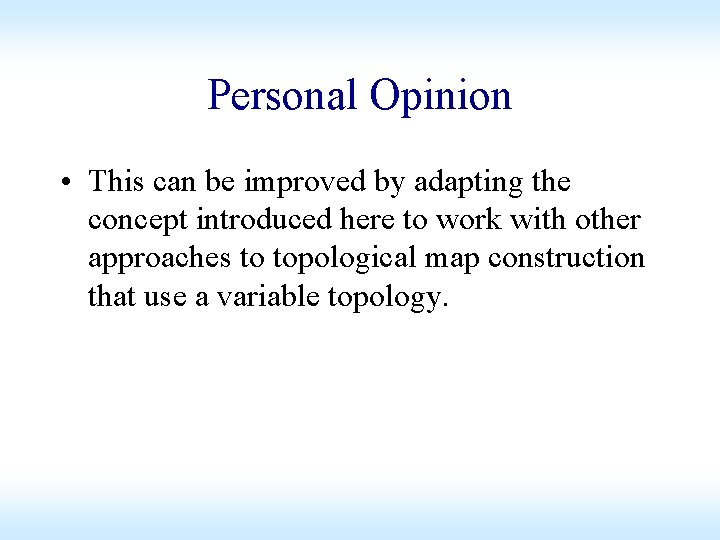 Personal Opinion

• This can be improved by adapting the concept introduced here to work with other approaches to topological map construction that use a variable topology.